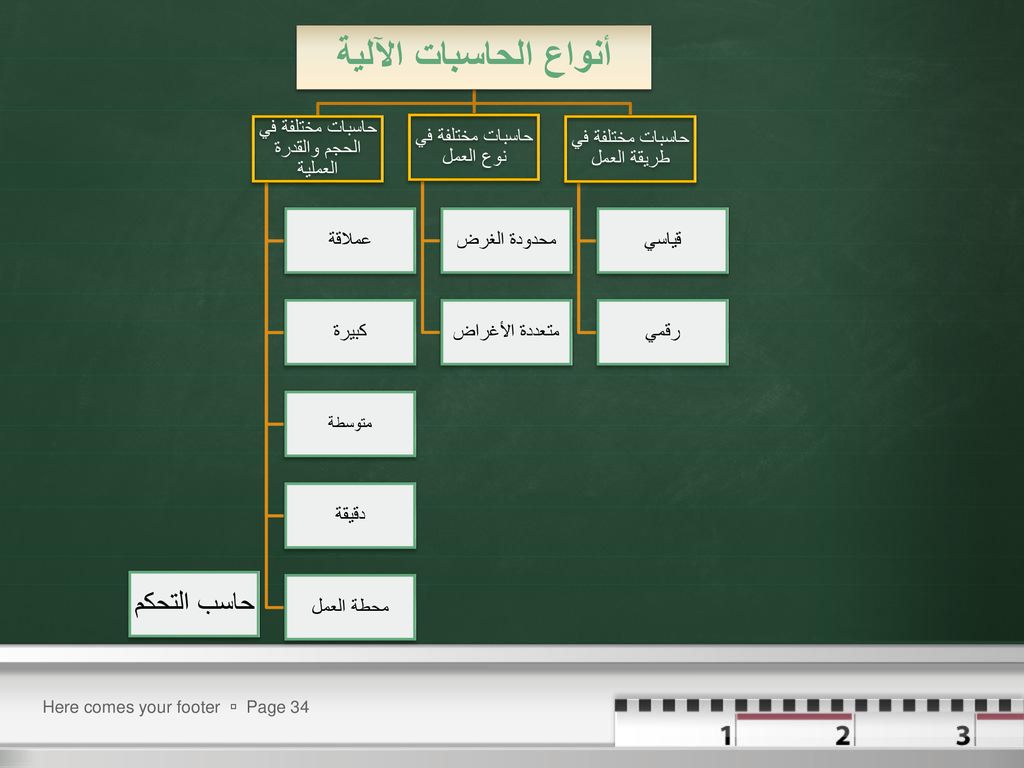 أنواع الحاسبات الآلية

حاسبات مختلفة في طريقة العمل

قياسي

رقمي

حاسبات مختلفة في نوع العمل

محدودة الغرض

متعددة الأغراض

حاسبات مختلفة في الحجم والقدرة العملية

عملاقة

كبيرة

متوسطة

دقيقة

محطة العمل

حاسب التحكم

Here comes your footer ▫ Page 34

1 2 3